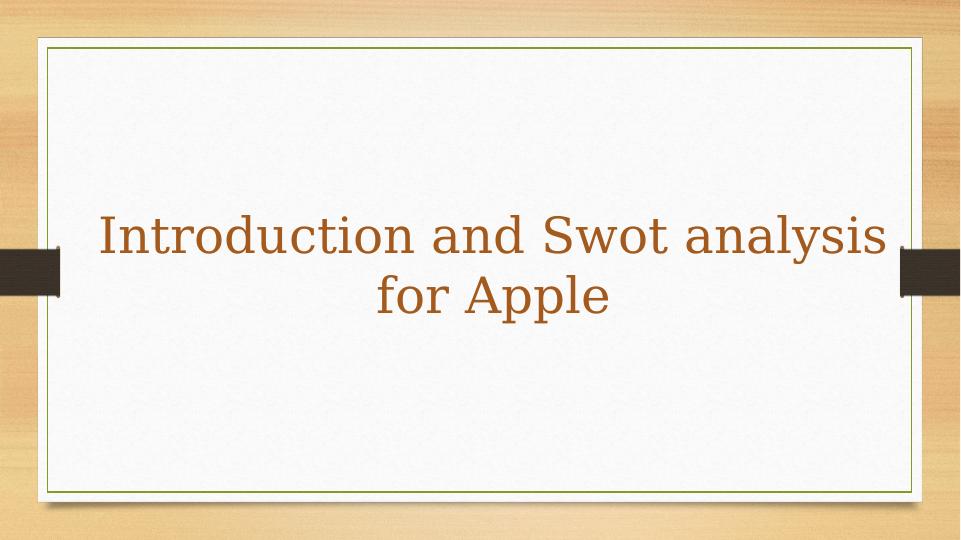 Introduction and Swot analysis for Apple